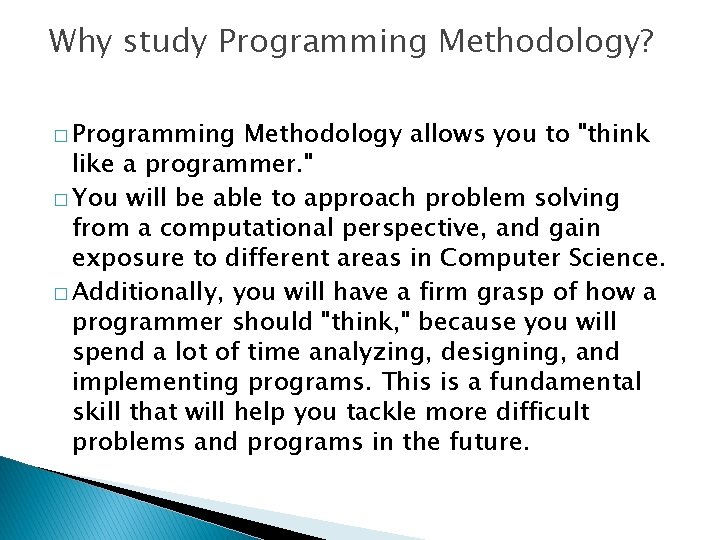 Why study Programming Methodology?

□ Programming Methodology allows you to "think like a programmer."
□ You will be able to approach problem solving from a computational perspective, and gain exposure to different areas in Computer Science.
□ Additionally, you will have a firm grasp of how a programmer should "think," because you will spend a lot of time analyzing, designing, and implementing programs. This is a fundamental skill that will help you tackle more difficult problems and programs in the future.